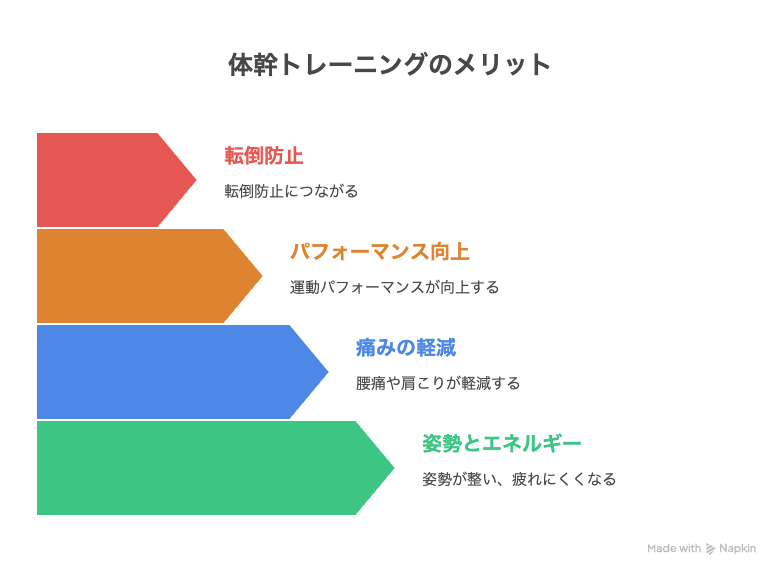 体幹トレーニングのメリット

転倒防止

転倒防止につながる

パフォーマンス向上

運動パフォーマンスが向上する

痛みの軽減

腰痛や肩こりが軽減する

姿勢とエネルギー

姿勢が整い、疲れにくくなる

Made with Napkin